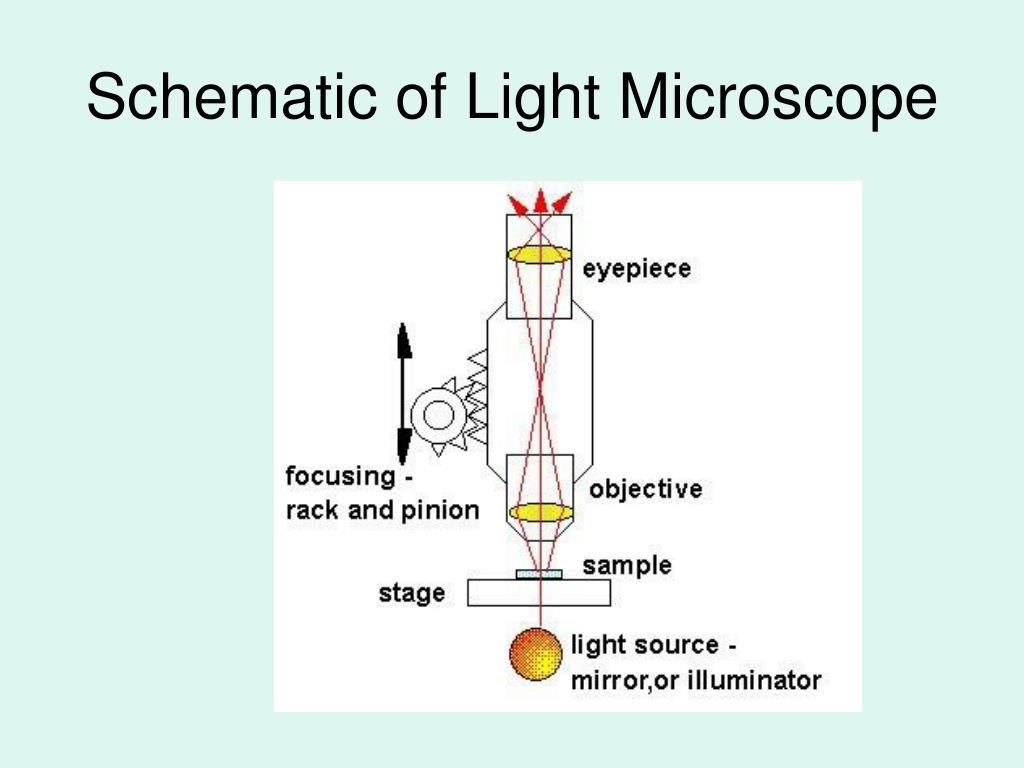 Schematic of Light Microscope

eyepiece

focusing - rack and pinion

objective

sample

stage

light source - mirror,or illuminator